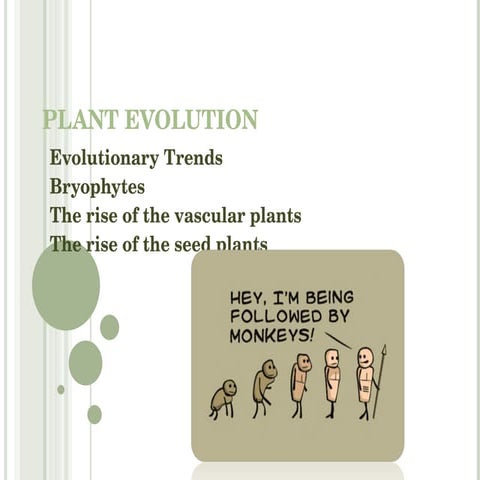 PLANT EVOLUTION

Evolutionary Trends
Bryophytes
The rise of the vascular plants
The rise of the seed plants

HEY, I'M BEING FOLLOWED BY MONKEYS!